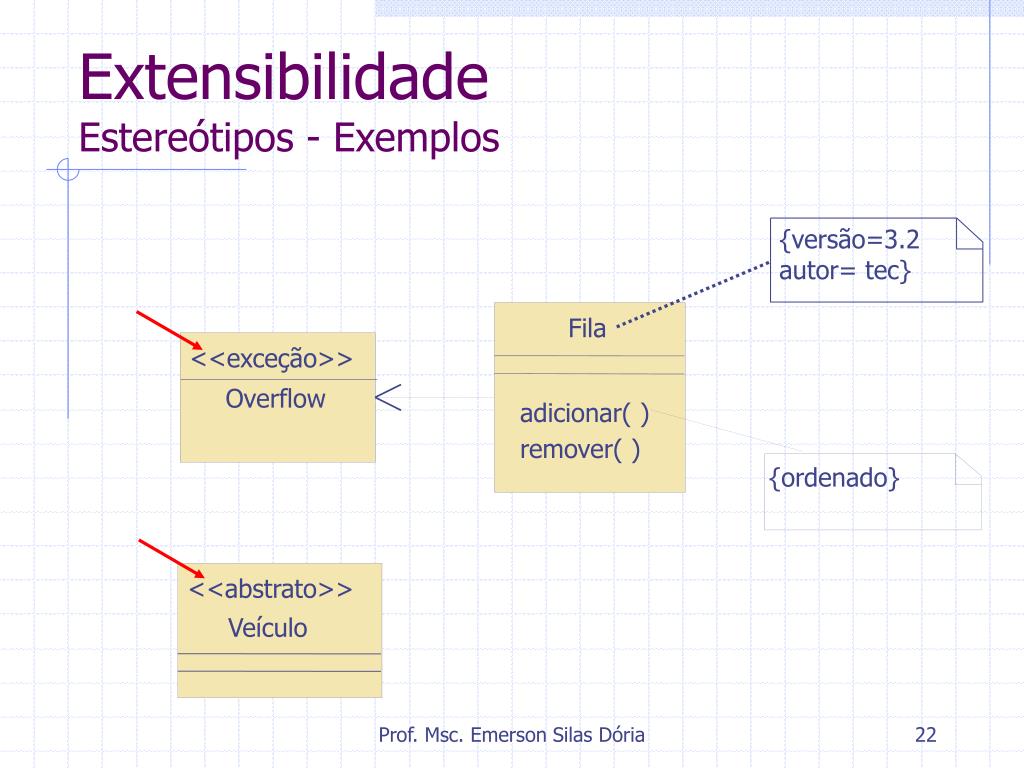 Extensibilidade
Estereótipos - Exemplos

{versão=3.2
autor= tec}

<<exceção>>
Overflow

Fila

adicionar( )
remover( )

{ordenado}

<<abstrato>>
Veículo

Prof. Msc. Emerson Silas Dória

22